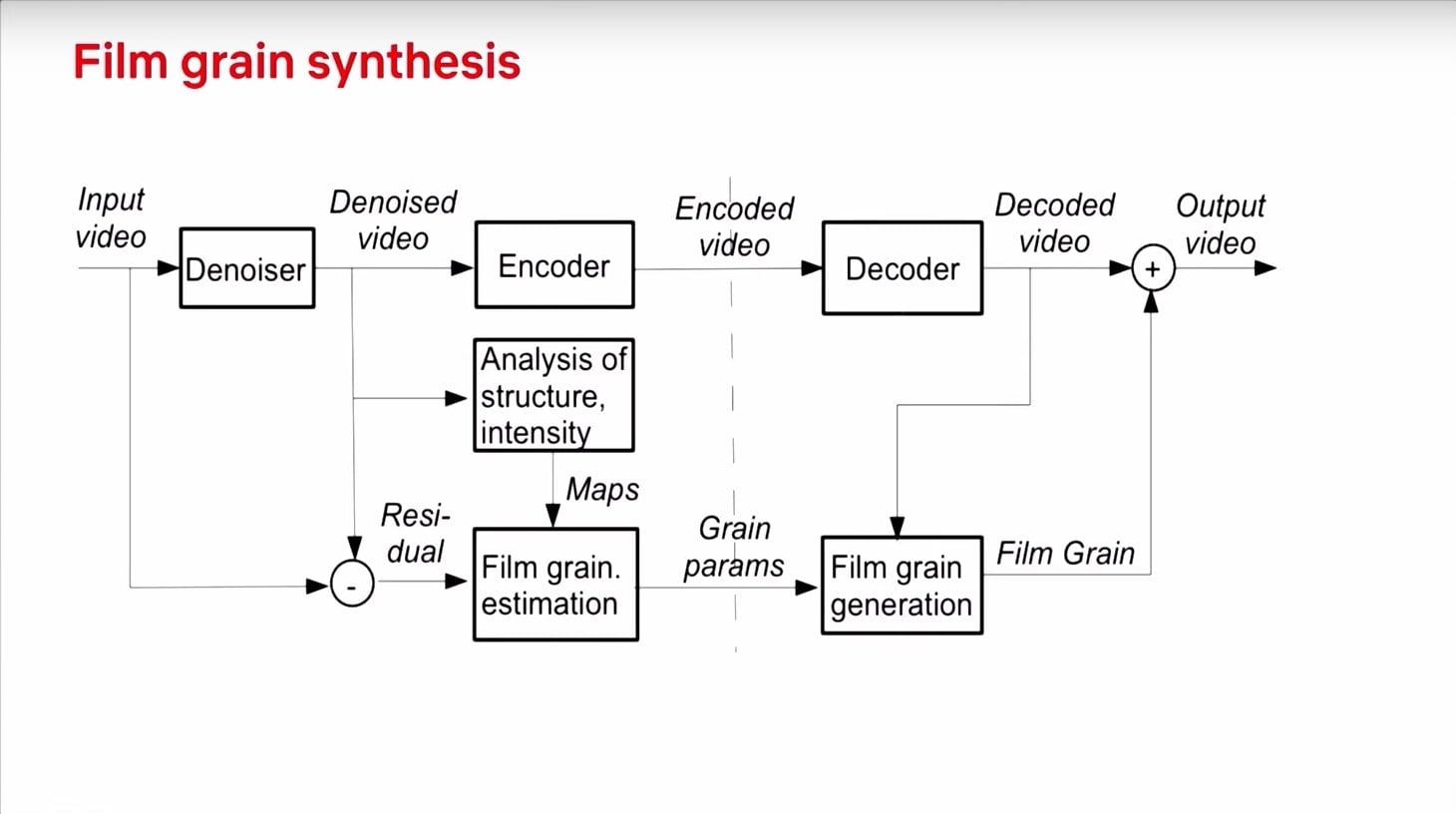 Film grain synthesis

Input video

Denoiser

Denoised video

Encoder

Encoded video

Decoder

Decoded video

+

Output video

Analysis of structure, intensity

Maps

Resi-dual

-

Film grain. estimation

Grain params

Film grain generation

Film Grain